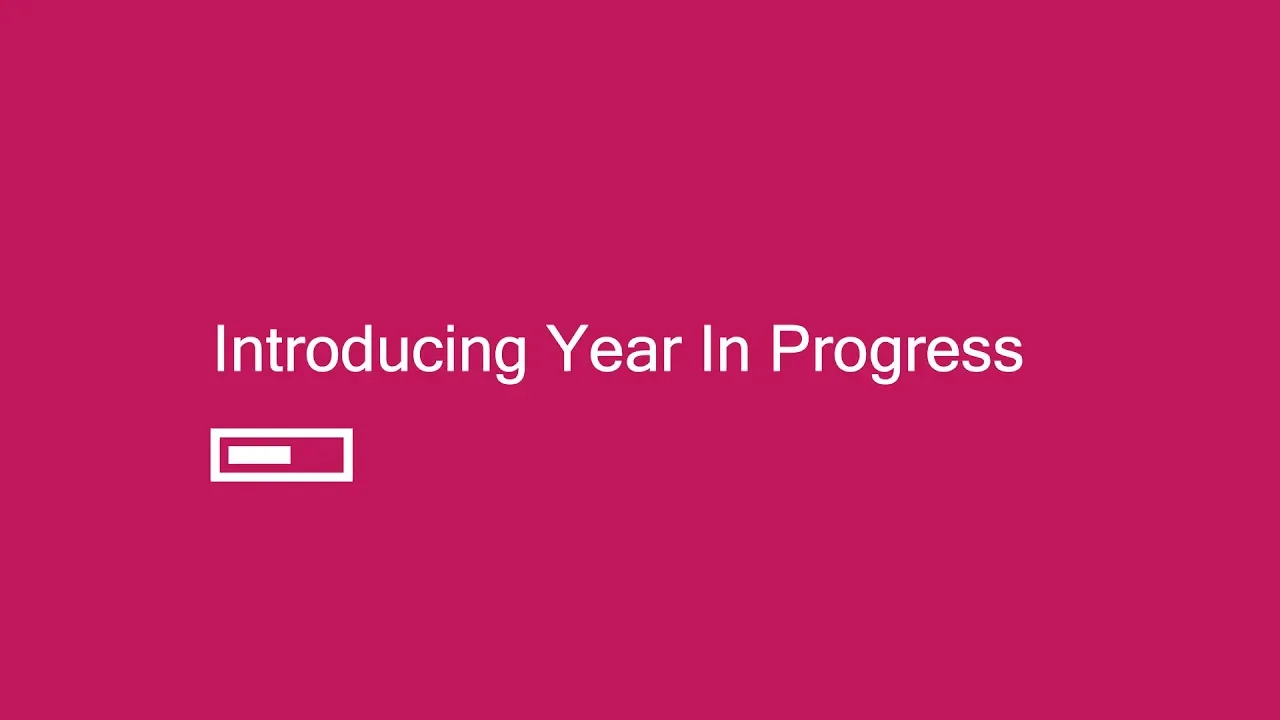 Introducing Year In Progress